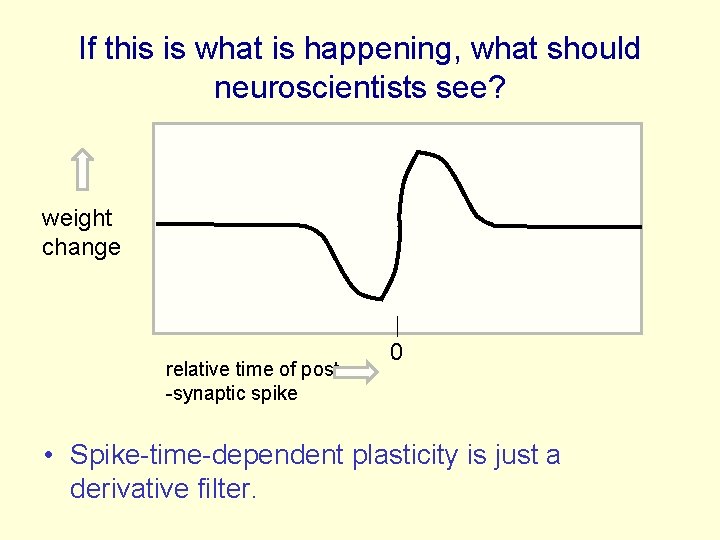 If this is what is happening, what should neuroscientists see?

weight change

0

relative time of post -synaptic spike

• Spike-time-dependent plasticity is just a derivative filter.